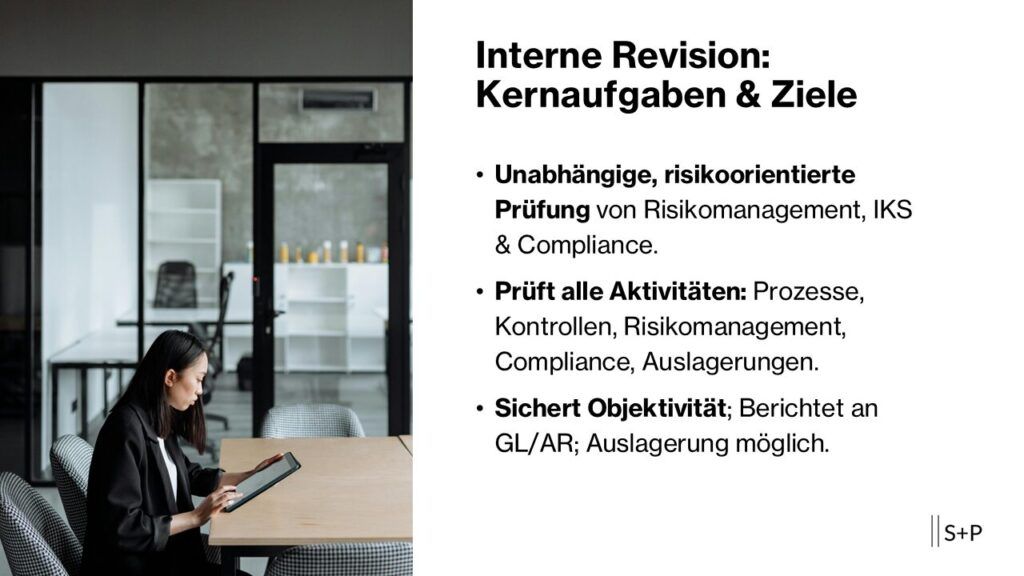 Interne Revision: Kernaufgaben & Ziele

• Unabhängige, risikoorientierte Prüfung von Risikomanagement, IKS & Compliance.

• Prüft alle Aktivitäten: Prozesse, Kontrollen, Risikomanagement, Compliance, Auslagerungen.

• Sichert Objektivität; Berichtet an GL/AR; Auslagerung möglich.

S+P